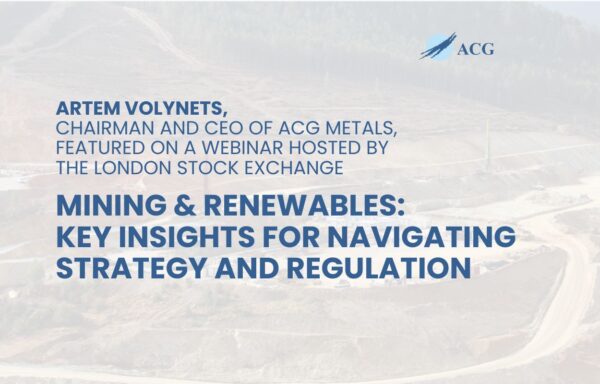 ACG

ARTEM VOLYNETS,
CHAIRMAN AND CEO OF ACG METALS, FEATURED ON A WEBINAR HOSTED BY THE LONDON STOCK EXCHANGE

MINING & RENEWABLES: KEY INSIGHTS FOR NAVIGATING STRATEGY AND REGULATION